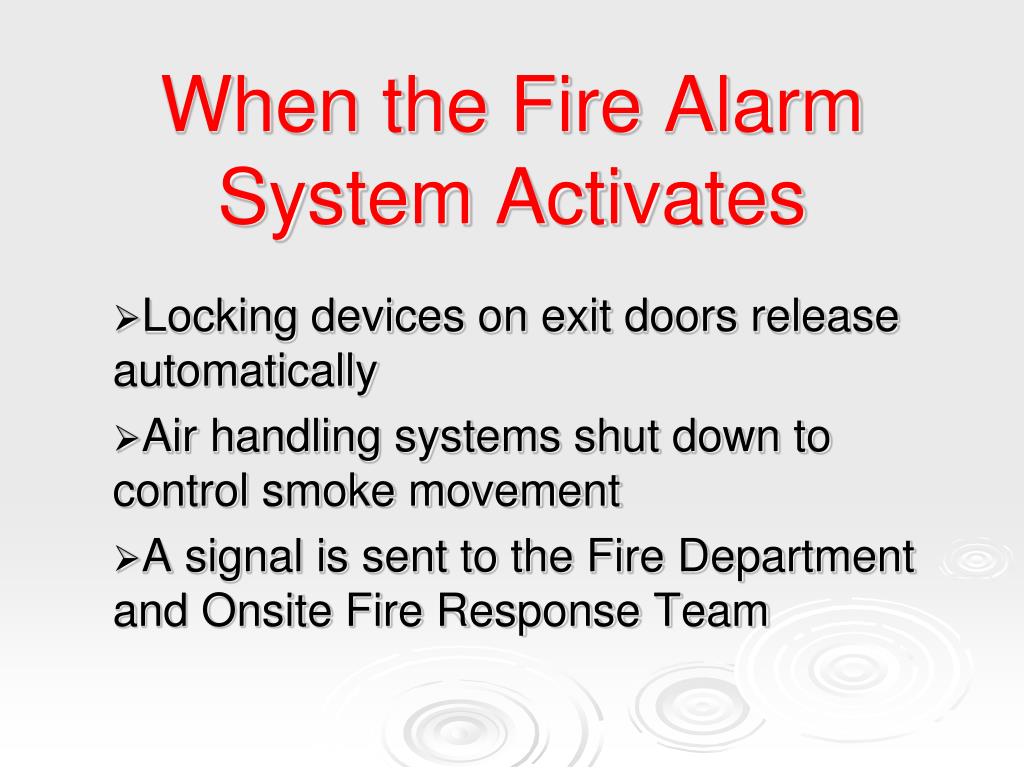 When the Fire Alarm System Activates

➢Locking devices on exit doors release automatically

➢Air handling systems shut down to control smoke movement

➢A signal is sent to the Fire Department and Onsite Fire Response Team